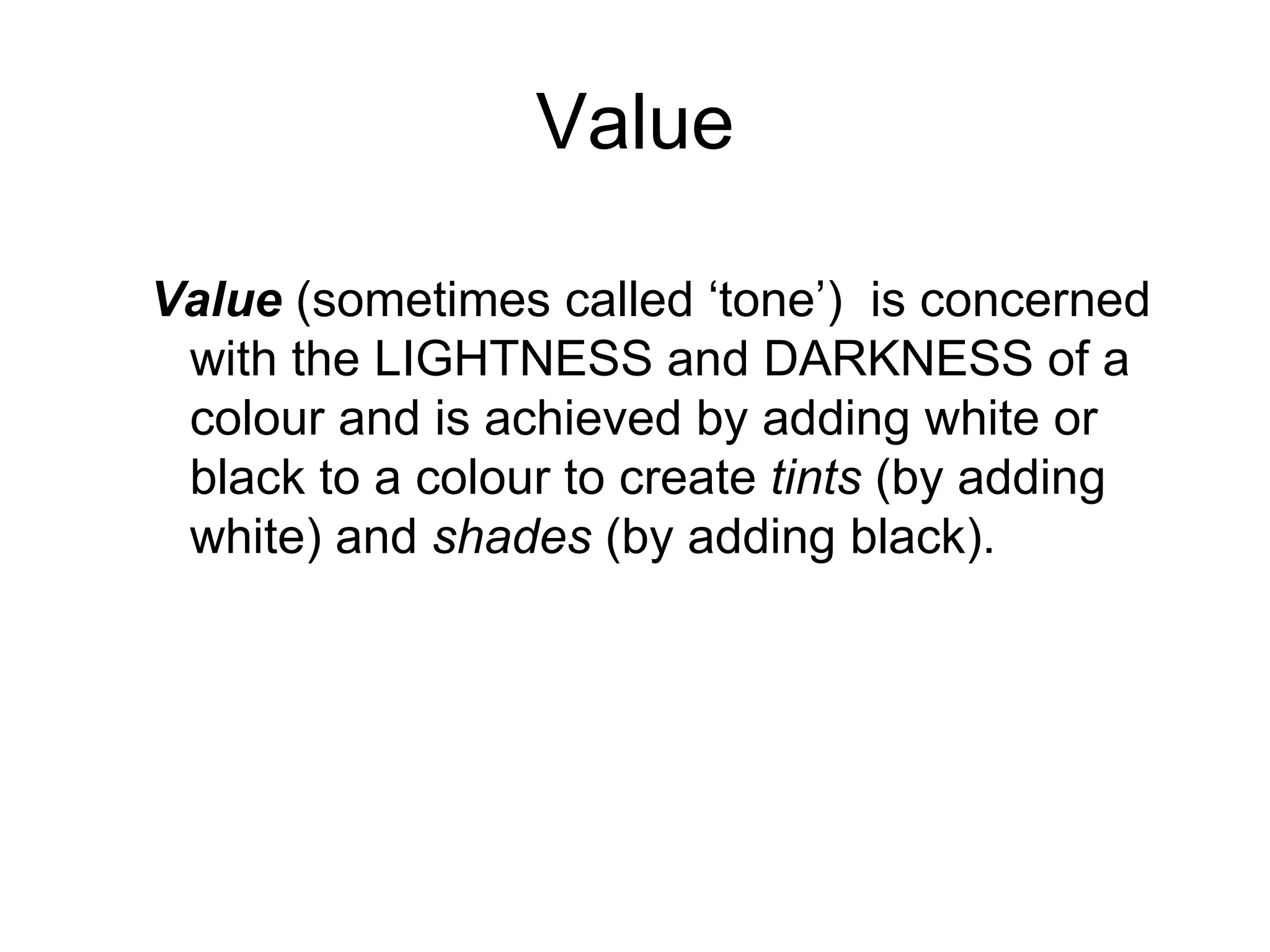 Value

Value (sometimes called ‘tone’) is concerned with the LIGHTNESS and DARKNESS of a colour and is achieved by adding white or black to a colour to create tints (by adding white) and shades (by adding black).